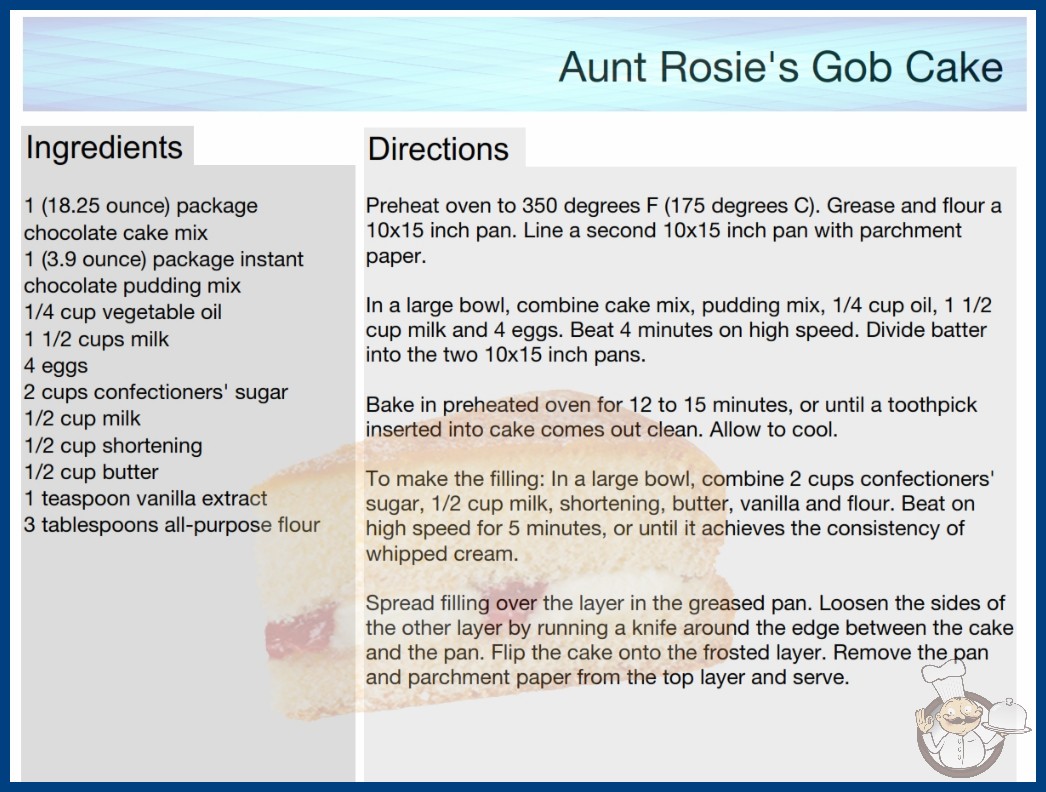 Aunt Rosie's Gob Cake

Ingredients

1 (18.25 ounce) package chocolate cake mix
1 (3.9 ounce) package instant chocolate pudding mix
1/4 cup vegetable oil
1 1/2 cups milk
4 eggs
2 cups confectioners' sugar
1/2 cup milk
1/2 cup shortening
1/2 cup butter
1 teaspoon vanilla extract
3 tablespoons all-purpose flour

Directions

Preheat oven to 350 degrees F (175 degrees C). Grease and flour a 10x15 inch pan. Line a second 10x15 inch pan with parchment paper.

In a large bowl, combine cake mix, pudding mix, 1/4 cup oil, 1 1/2 cup milk and 4 eggs. Beat 4 minutes on high speed. Divide batter into the two 10x15 inch pans.

Bake in preheated oven for 12 to 15 minutes, or until a toothpick inserted into cake comes out clean. Allow to cool.

To make the filling: In a large bowl, combine 2 cups confectioners' sugar, 1/2 cup milk, shortening, butter, vanilla and flour. Beat on high speed for 5 minutes, or until it achieves the consistency of whipped cream.

Spread filling over the layer in the greased pan. Loosen the sides of the other layer by running a knife around the edge between the cake and the pan. Flip the cake onto the frosted layer. Remove the pan and parchment paper from the top layer and serve.